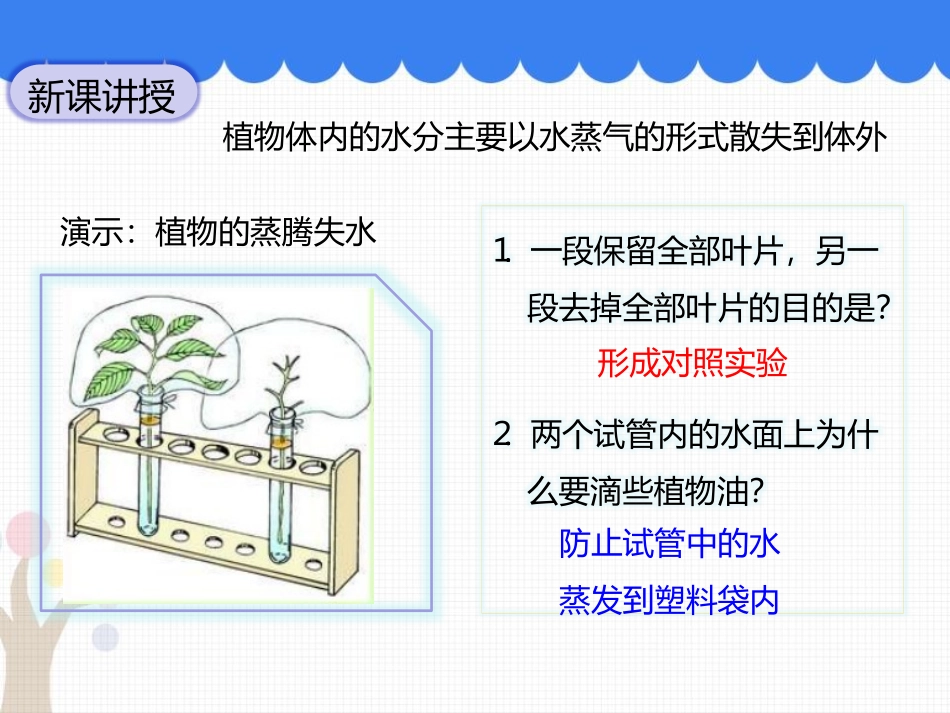 新课讲授

植物体内的水分主要以水蒸气的形式散失到体外

演示：植物的蒸腾失水

1 一段保留全部叶片，另一段去掉全部叶片的目的是?

形成对照实验

2 两个试管内的水面上为什么要滴些植物油?

防止试管中的水蒸发到塑料袋内